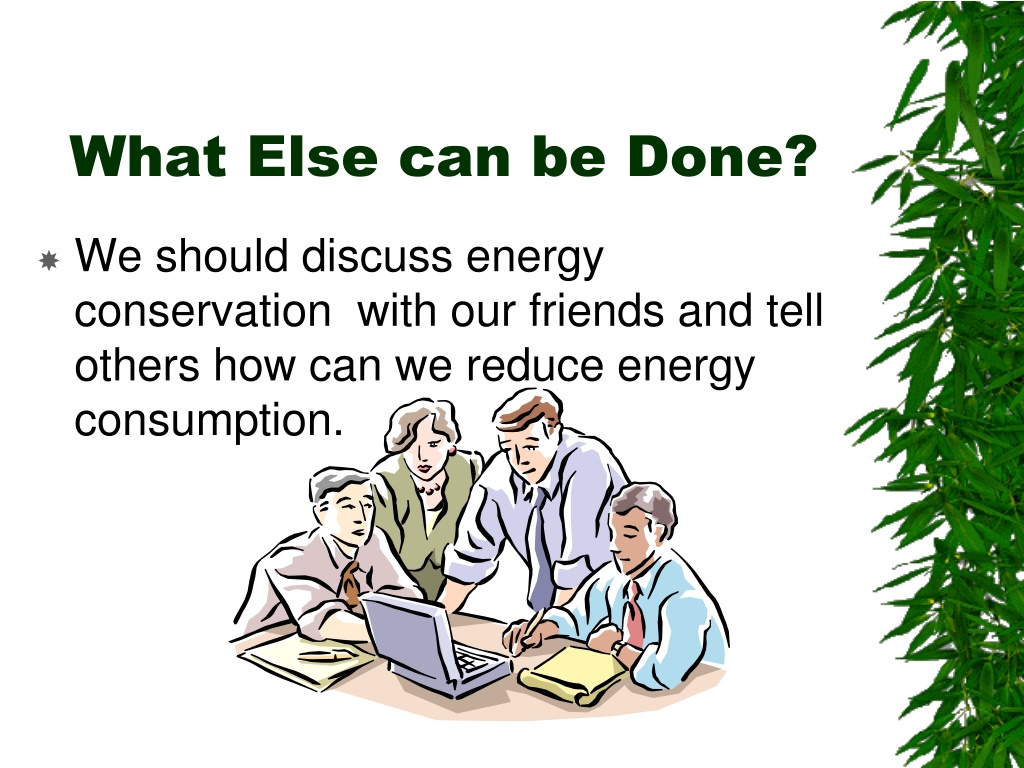 What Else can be Done?

We should discuss energy conservation  with our friends and tell others how can we reduce energy consumption.